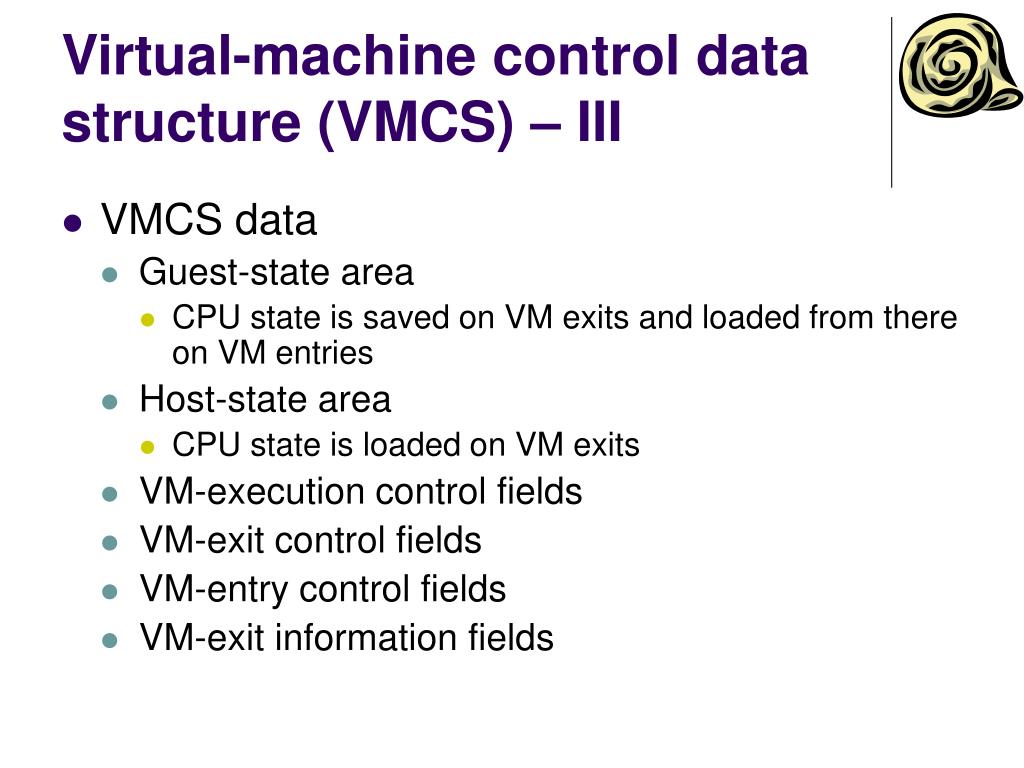 Virtual-machine control data structure (VMCS) – III

- VMCS data
  - Guest-state area
    - CPU state is saved on VM exits and loaded from there on VM entries
  - Host-state area
    - CPU state is loaded on VM exits
  - VM-execution control fields
  - VM-exit control fields
  - VM-entry control fields
  - VM-exit information fields